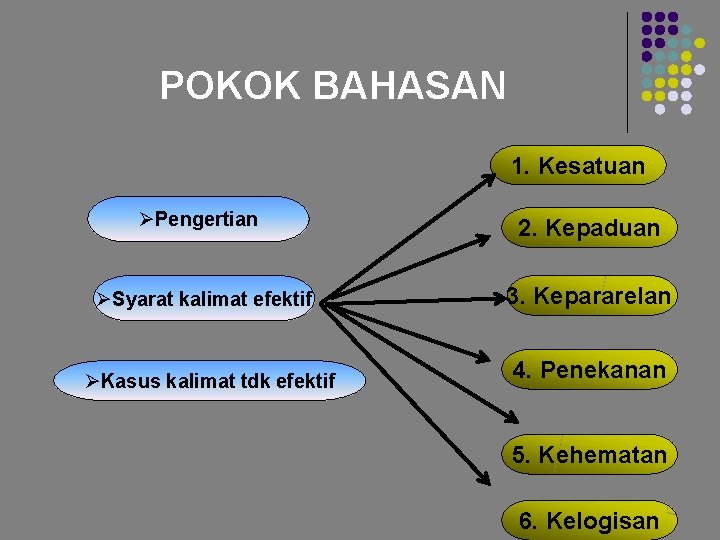 POKOK BAHASAN

➢Pengertian

➢Syarat kalimat efektif

➢Kasus kalimat tdk efektif

1. Kesatuan

2. Kepaduan

3. Kepararelan

4. Penekanan

5. Kehematan

6. Kelogisan